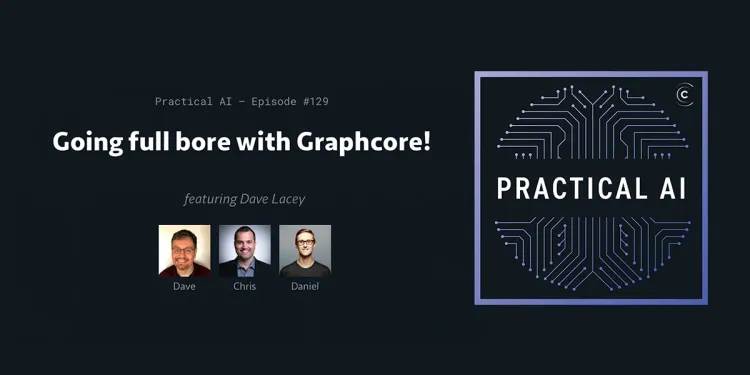 Practical AI – Episode #129

Going full bore with Graphcore!

featuring Dave Lacey

Dave Chris Daniel

C

PRACTICAL AI